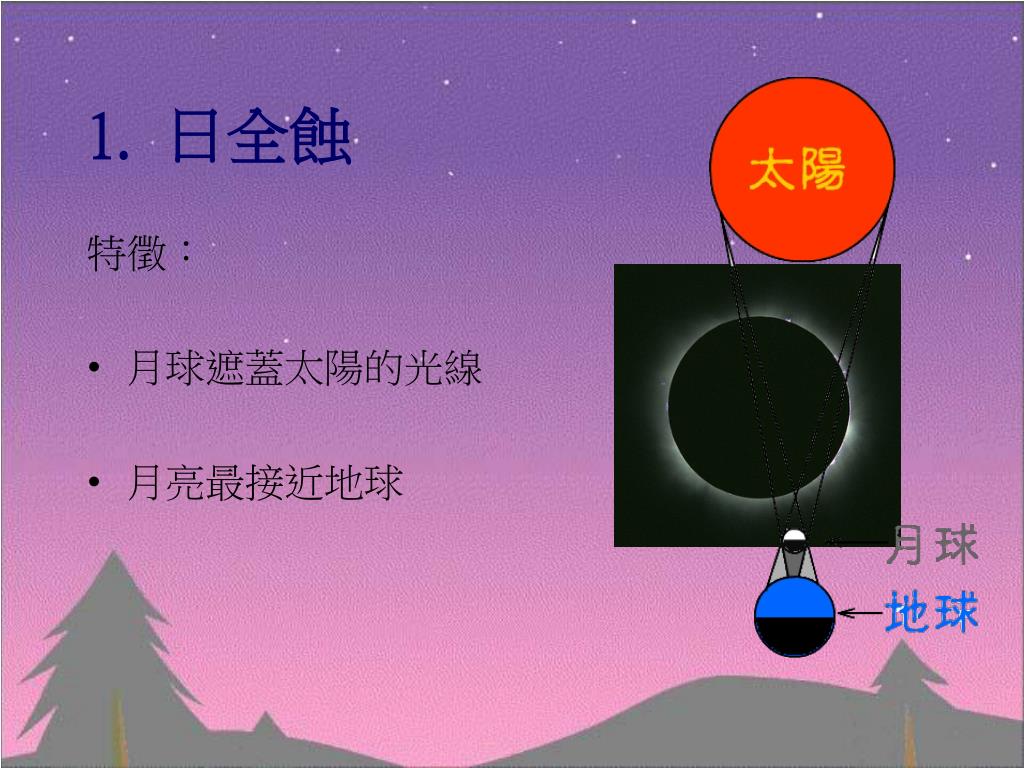 1. 日全蝕

特徵：

• 月球遮蓋太陽的光線

• 月亮最接近地球

太陽

月球

地球